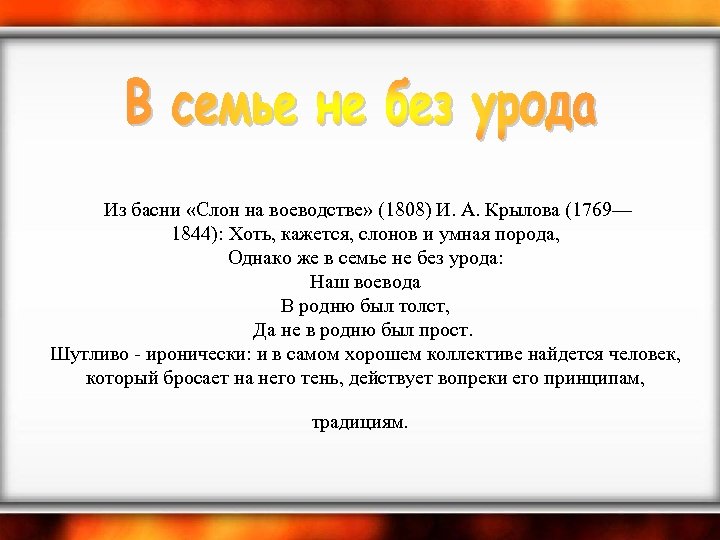 В семье не без урода

Из басни «Слон на воеводстве» (1808) И. А. Крылова (1769—1844): Хоть, кажется, слонов и умная порода,
Однако же в семье не без урода:
Наш воевода
В родню был толст,
Да не в родню был прост.
Шутливо - иронически: и в самом хорошем коллективе найдется человек, который бросает на него тень, действует вопреки его принципам,

традициям.